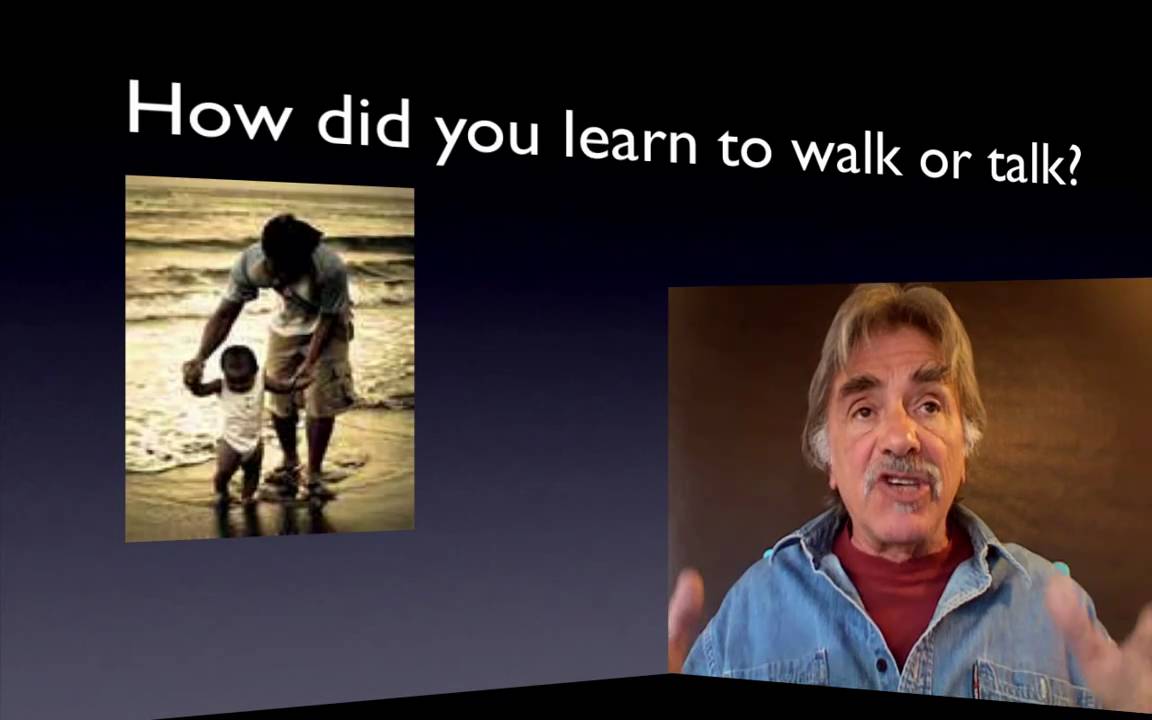 How did you learn to walk or talk?